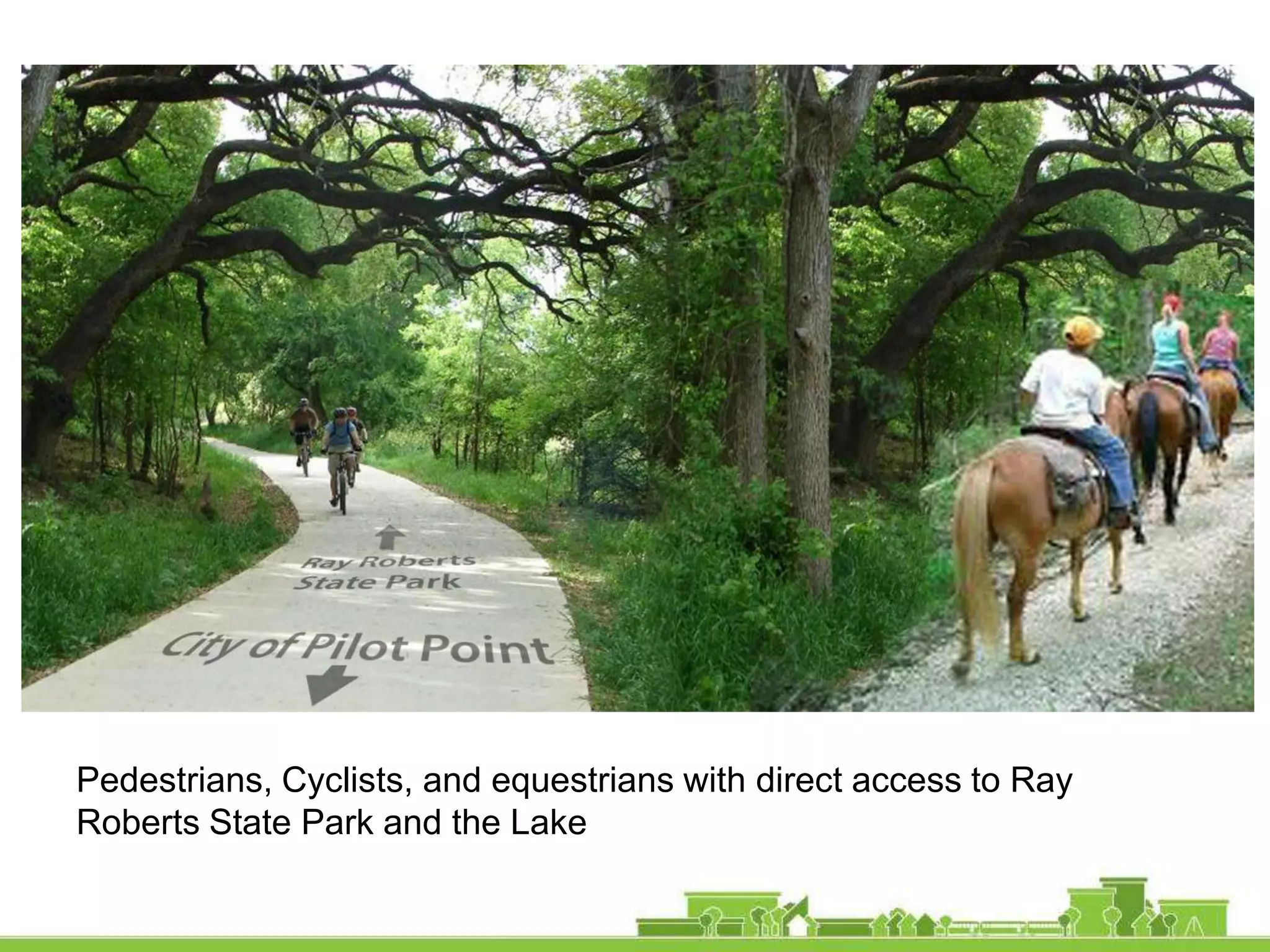 Ray Roberts State Park

City of Pilot Point

Pedestrians, Cyclists, and equestrians with direct access to Ray Roberts State Park and the Lake